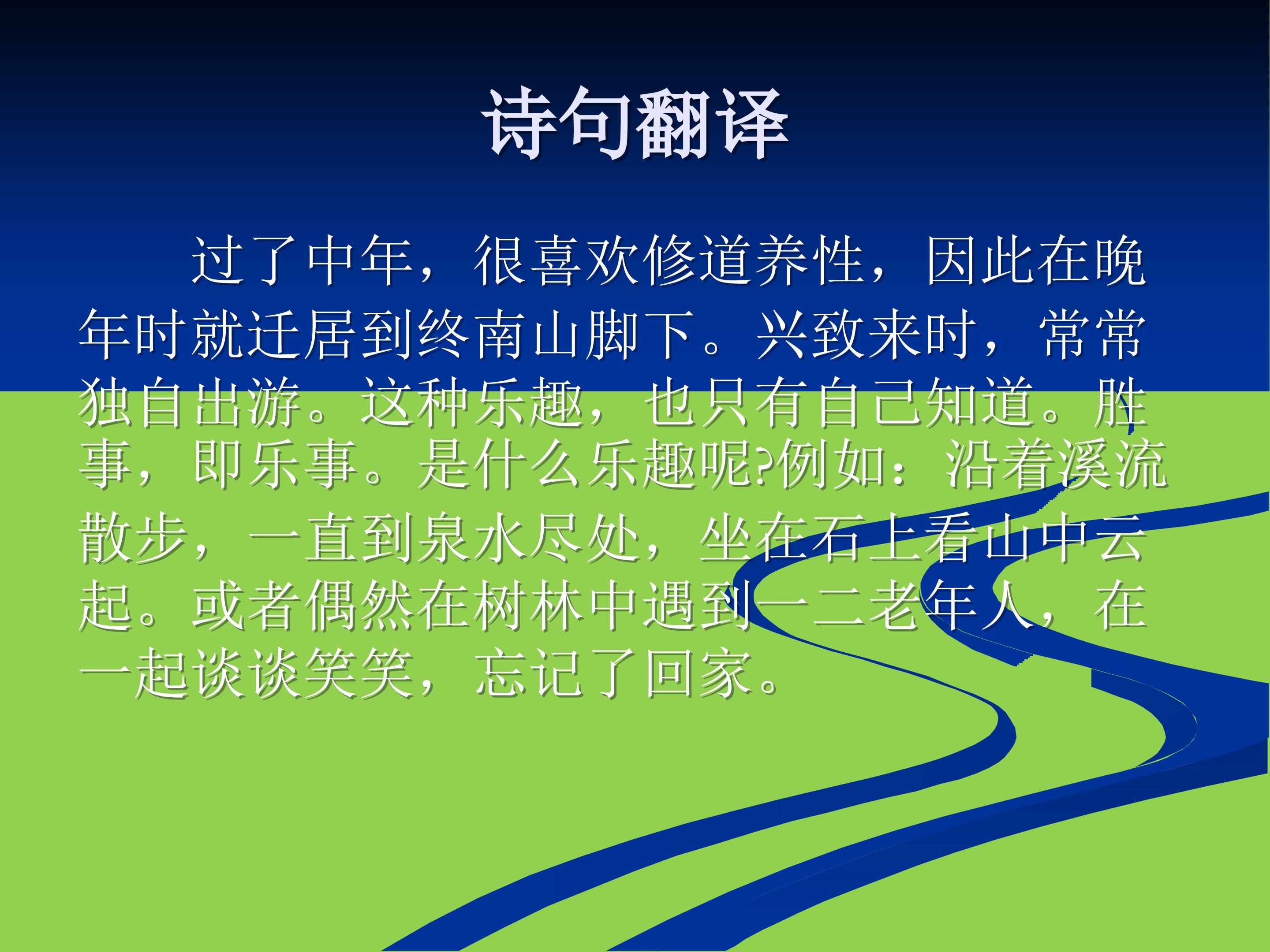 诗句翻译

过了中年，很喜欢修道养性，因此在晚年时就迁居到终南山脚下。兴致来时，常常独自出游。这种乐趣，也只有自己知道。胜事，即乐事。是什么乐趣呢?例如：沿着溪流散步，一直到泉水尽处，坐在石上看山中云起。或者偶然在树林中遇到一二老年人，在一起谈谈笑笑，忘记了回家。